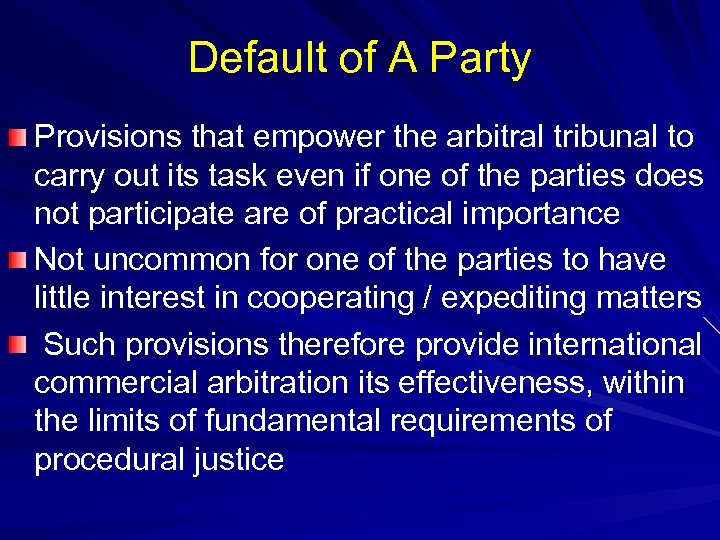 Default of A Party

Provisions that empower the arbitral tribunal to carry out its task even if one of the parties does not participate are of practical importance

Not uncommon for one of the parties to have little interest in cooperating / expediting matters

Such provisions therefore provide international commercial arbitration its effectiveness, within the limits of fundamental requirements of procedural justice